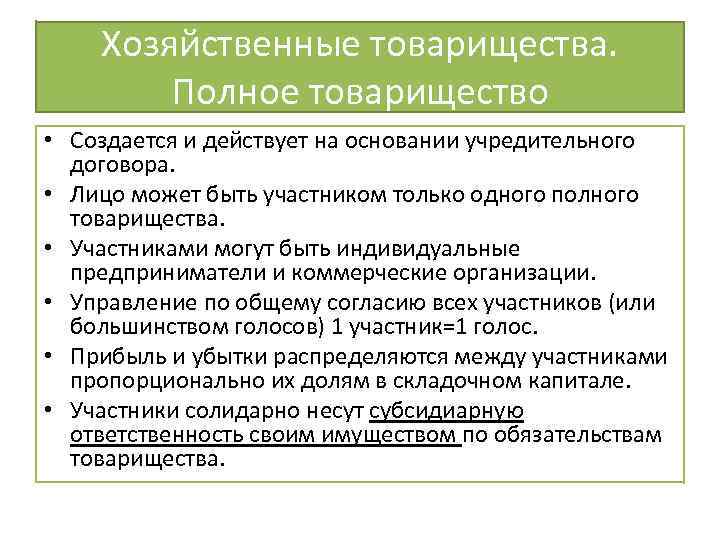 Хозяйственные товарищества. Полное товарищество

• Создается и действует на основании учредительного договора.
• Лицо может быть участником только одного полного товарищества.
• Участниками могут быть индивидуальные предприниматели и коммерческие организации.
• Управление по общему согласию всех участников (или большинством голосов) 1 участник=1 голос.
• Прибыль и убытки распределяются между участниками пропорционально их долям в складочном капитале.
• Участники солидарно несут субсидиарную ответственность своим имуществом по обязательствам товарищества.